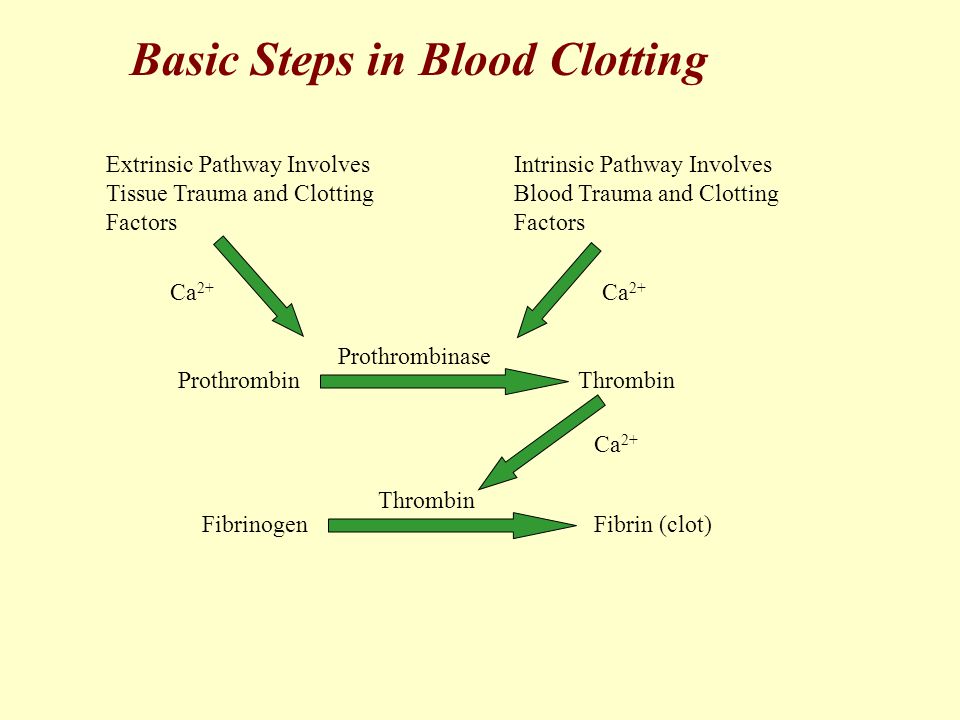 Basic Steps in Blood Clotting

Extrinsic Pathway Involves Tissue Trauma and Clotting Factors

Intrinsic Pathway Involves Blood Trauma and Clotting Factors

$Ca^{2+}$

$Ca^{2+}$

Prothrombinase

Prothrombin

Thrombin

$Ca^{2+}$

Thrombin

Fibrinogen

Fibrin (clot)